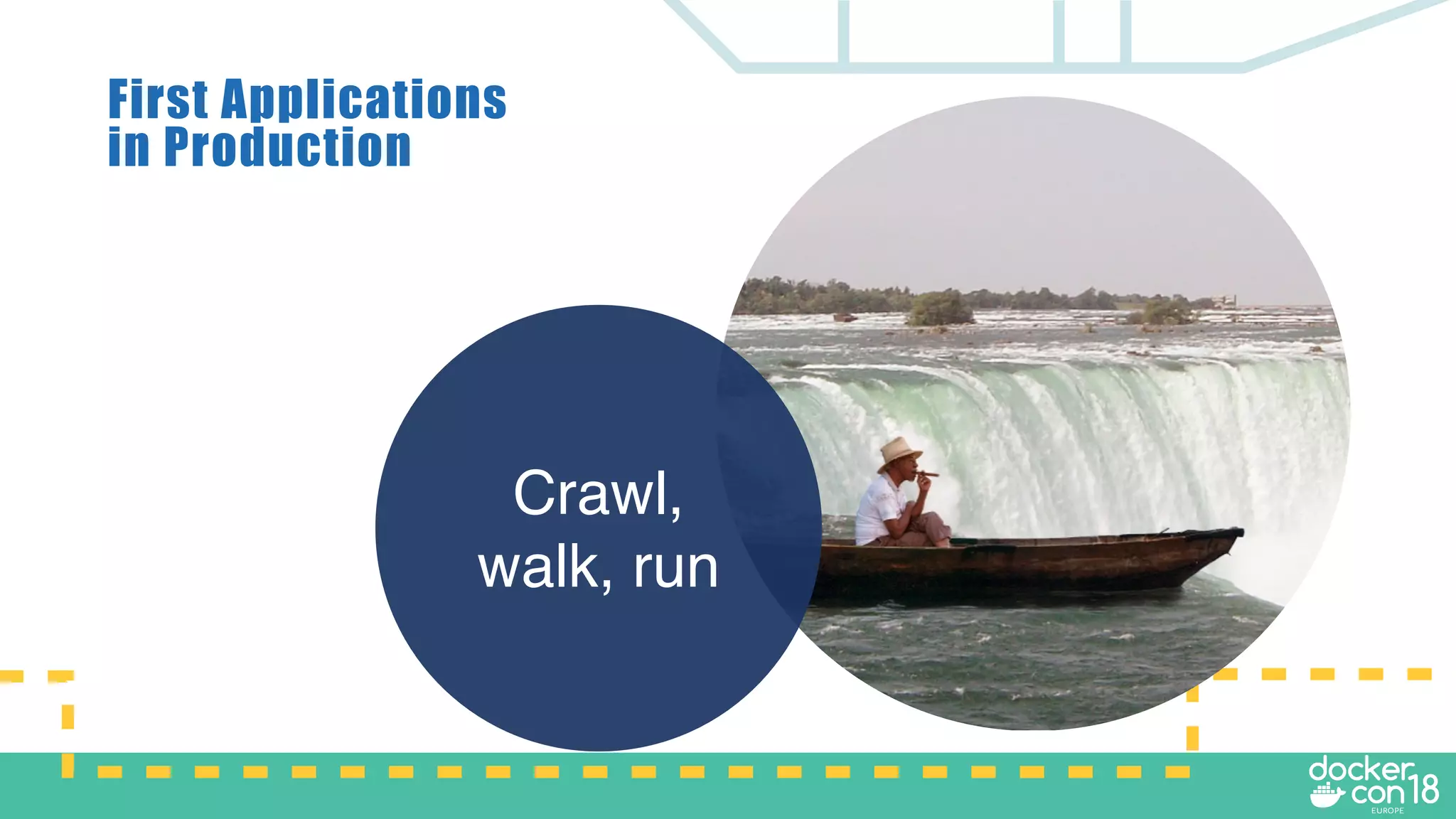 First Applications in Production

Crawl, walk, run

docker con 18 EUROPE